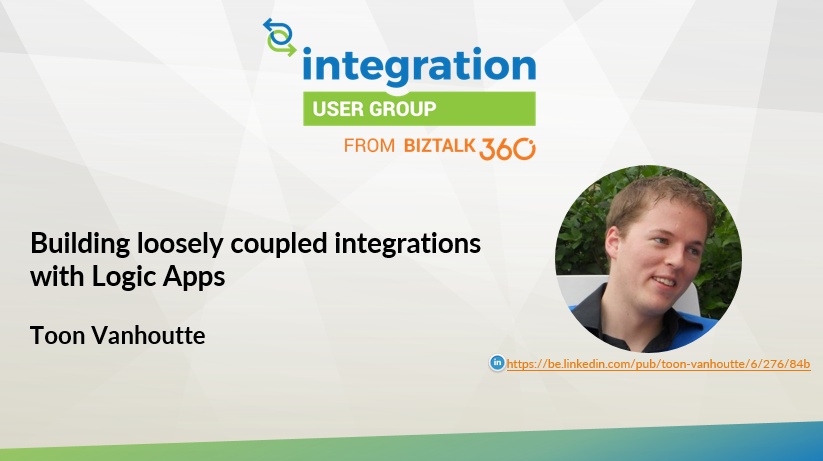 integration
USER GROUP
FROM BIZTALK 360

Building loosely coupled integrations with Logic Apps

Toon Vanhoutte

in https://be.linkedin.com/pub/toon-vanhoutte/6/276/84b